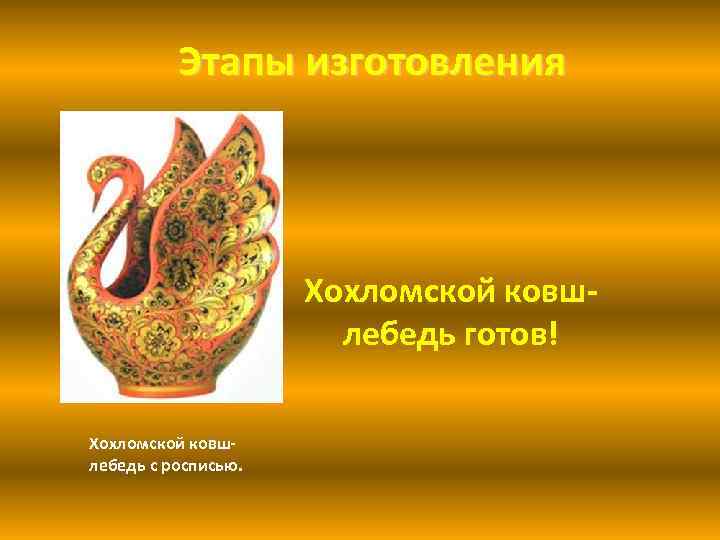 Этапы изготовления

Хохломской ковш-лебедь готов!

Хохломской ковш-лебедь с росписью.